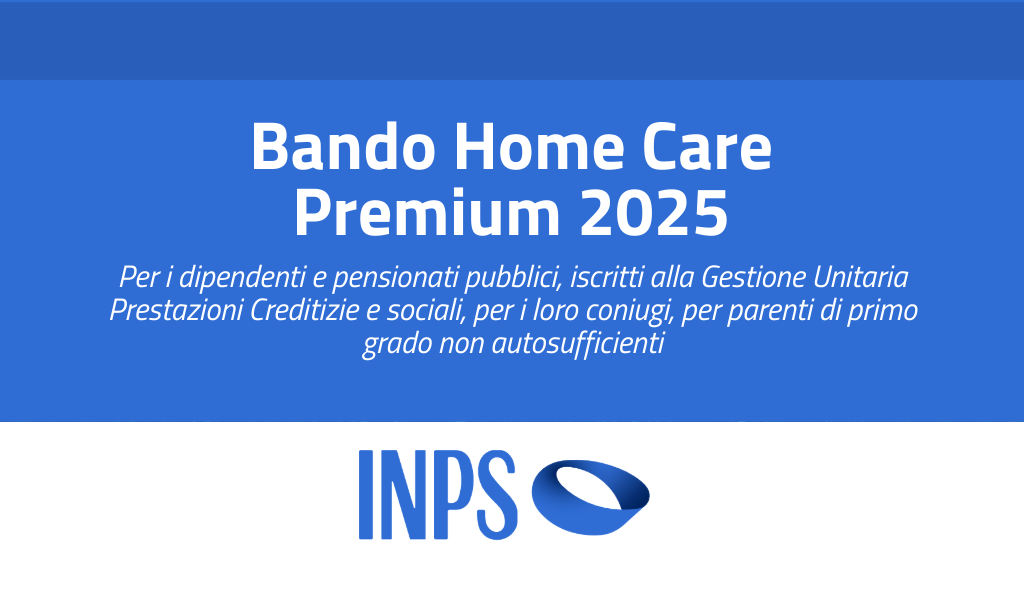 Bando Home Care Premium 2025

Per i dipendenti e pensionati pubblici, iscritti alla Gestione Unitaria Prestazioni Creditizie e sociali, per i loro coniugi, per parenti di primo grado non autosufficienti

INPS